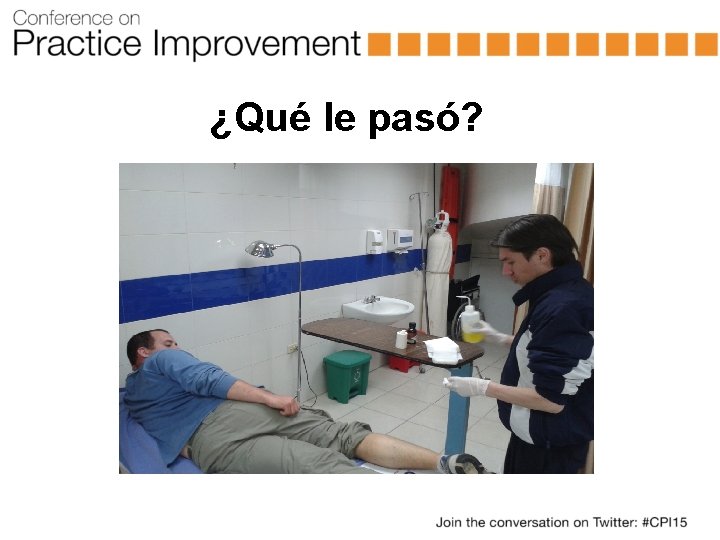 Conference on
Practice Improvement

¿Qué le pasó?

Join the conversation on Twitter: #CPI15